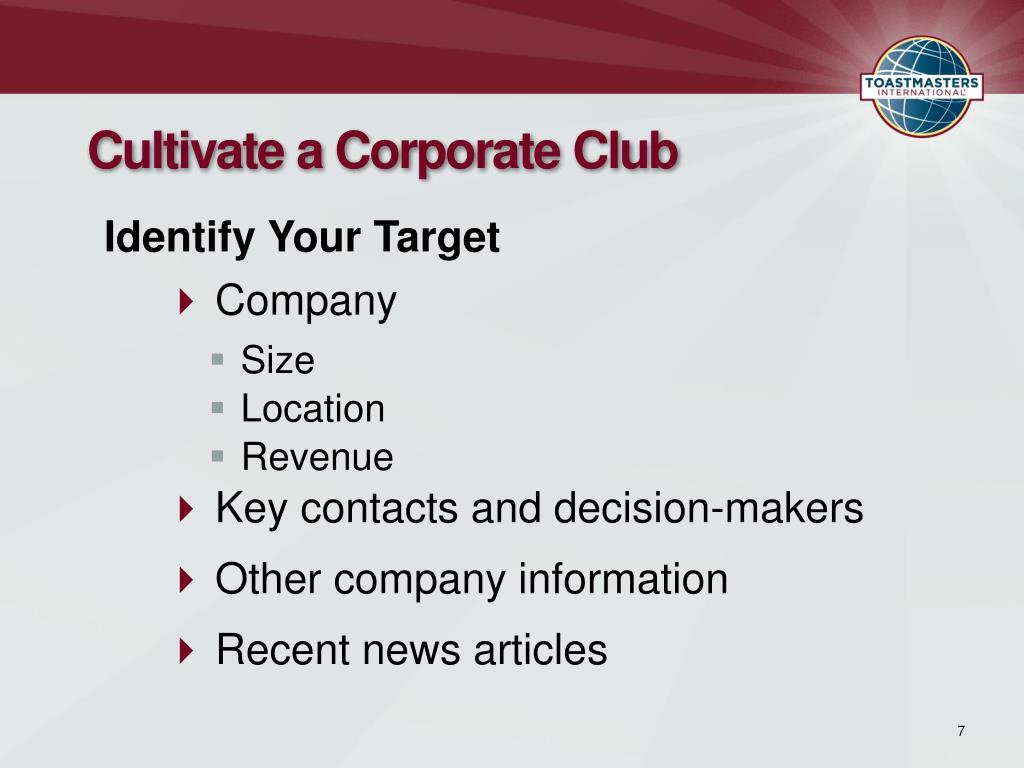 TOASTMASTERS INTERNATIONAL

Cultivate a Corporate Club

Identify Your Target

Company

Size

Location

Revenue

Key contacts and decision-makers

Other company information

Recent news articles

7